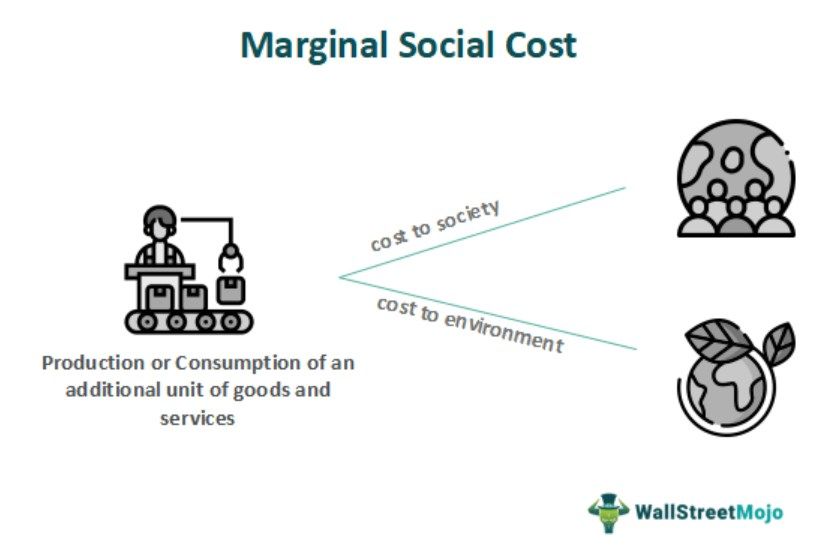 Marginal Social Cost

cost to society

cost to environment

Production or Consumption of an additional unit of goods and services

WallStreetMojo